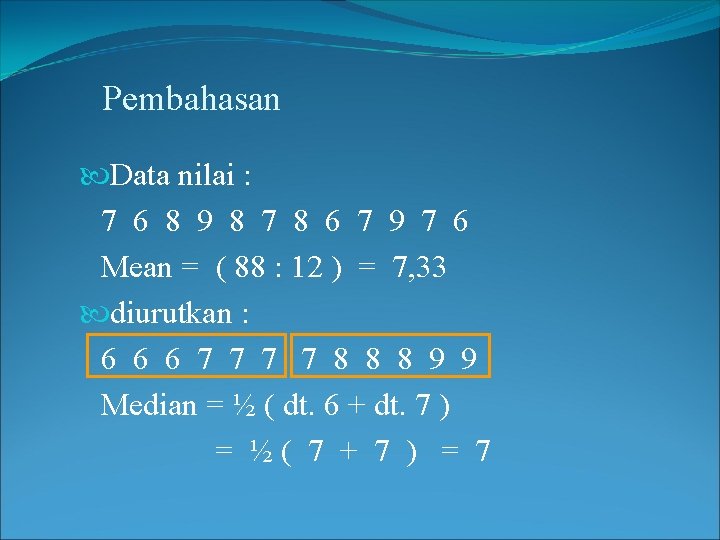 Pembahasan

Data nilai :
7 6 8 9 8 7 8 6 7 9 7 6
Mean = ( 88 : 12 ) = 7,33

diurutkan :
6 6 6 7 7 7 7 8 8 8 9 9
Median = ½ ( dt. 6 + dt. 7 )
= ½ ( 7 + 7 ) = 7